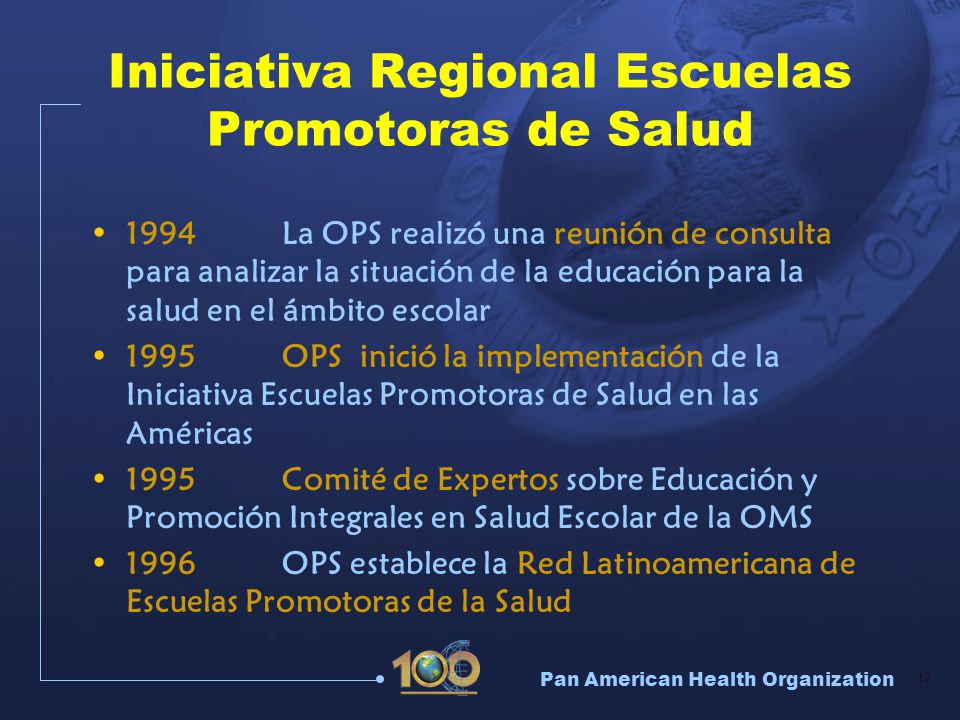 Iniciativa Regional Escuelas Promotoras de Salud

• 1994 La OPS realizó una reunión de consulta para analizar la situación de la educación para la salud en el ámbito escolar
• 1995 OPS inició la implementación de la Iniciativa Escuelas Promotoras de Salud en las Américas
• 1995 Comité de Expertos sobre Educación y Promoción Integrales en Salud Escolar de la OMS
• 1996 OPS establece la Red Latinoamericana de Escuelas Promotoras de la Salud

100

Pan American Health Organization 12